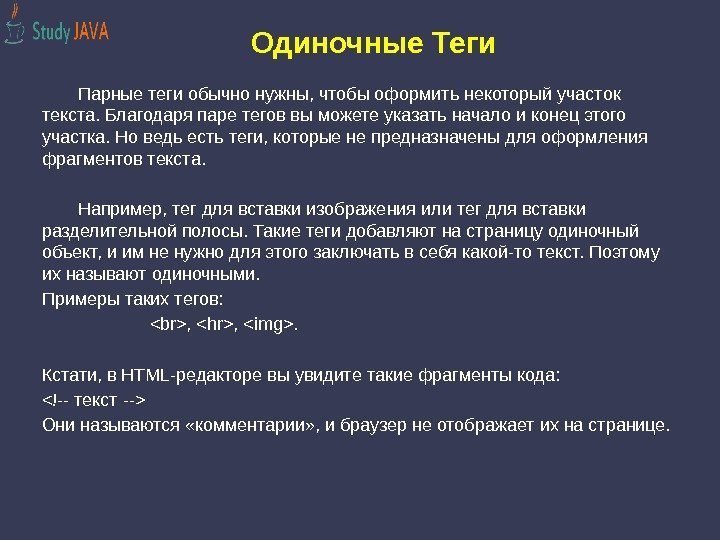 Study JAVA

Одиночные Теги

Парные теги обычно нужны, чтобы оформить некоторый участок текста. Благодаря паре тегов вы можете указать начало и конец этого участка. Но ведь есть теги, которые не предназначены для оформления фрагментов текста.

Например, тег для вставки изображения или тег для вставки разделительной полосы. Такие теги добавляют на страницу одиночный объект, и им не нужно для этого заключать в себя какой-то текст. Поэтому их называют одиночными.

Примеры таких тегов:

<br>, <hr>, <img>.

Кстати, в HTML-редакторе вы увидите такие фрагменты кода:

<!-- текст -->

Они называются «комментарии», и браузер не отображает их на странице.